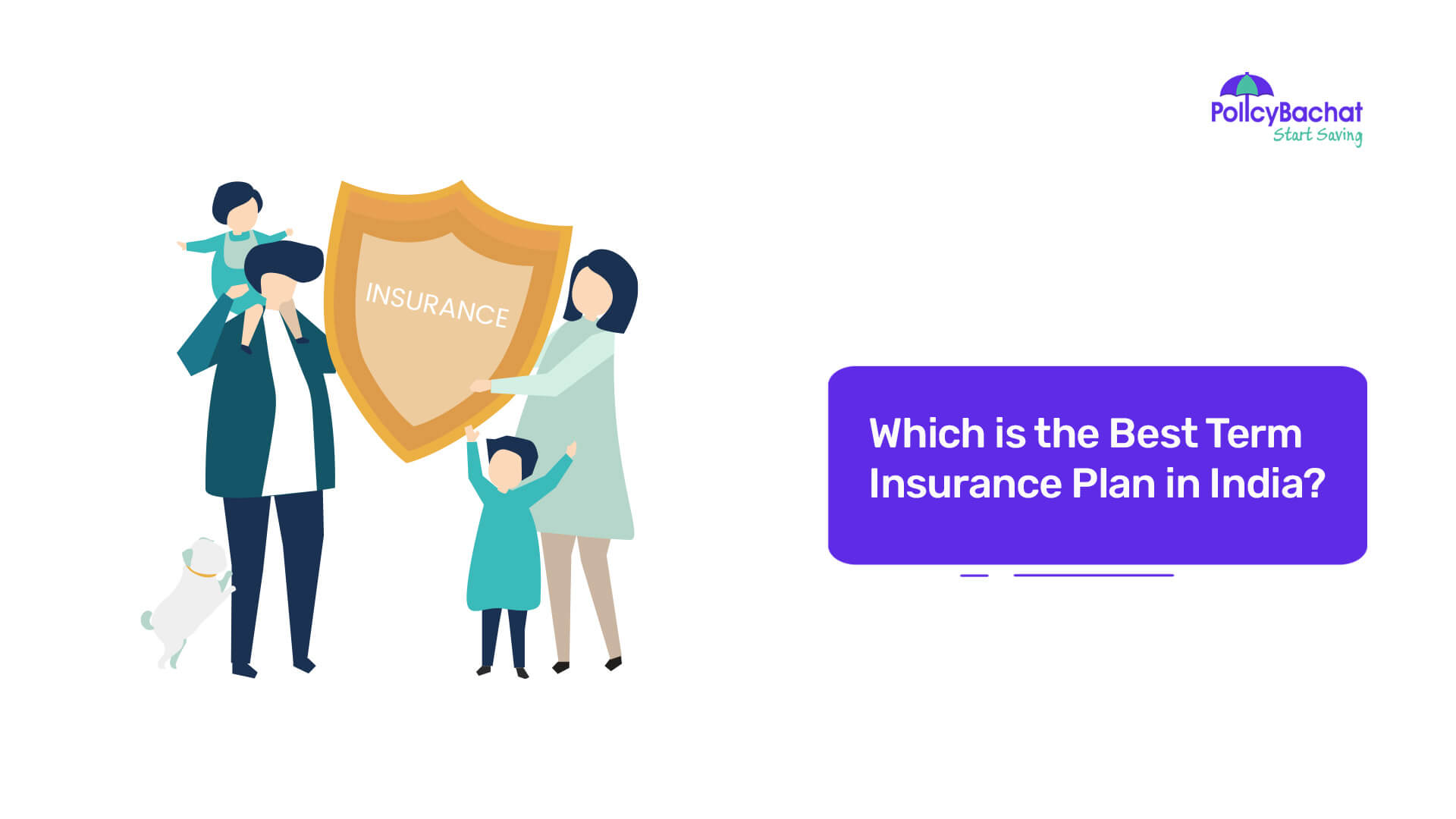 PolicyBachat
Start Saving

INSURANCE

Which is the Best Term Insurance Plan in India?